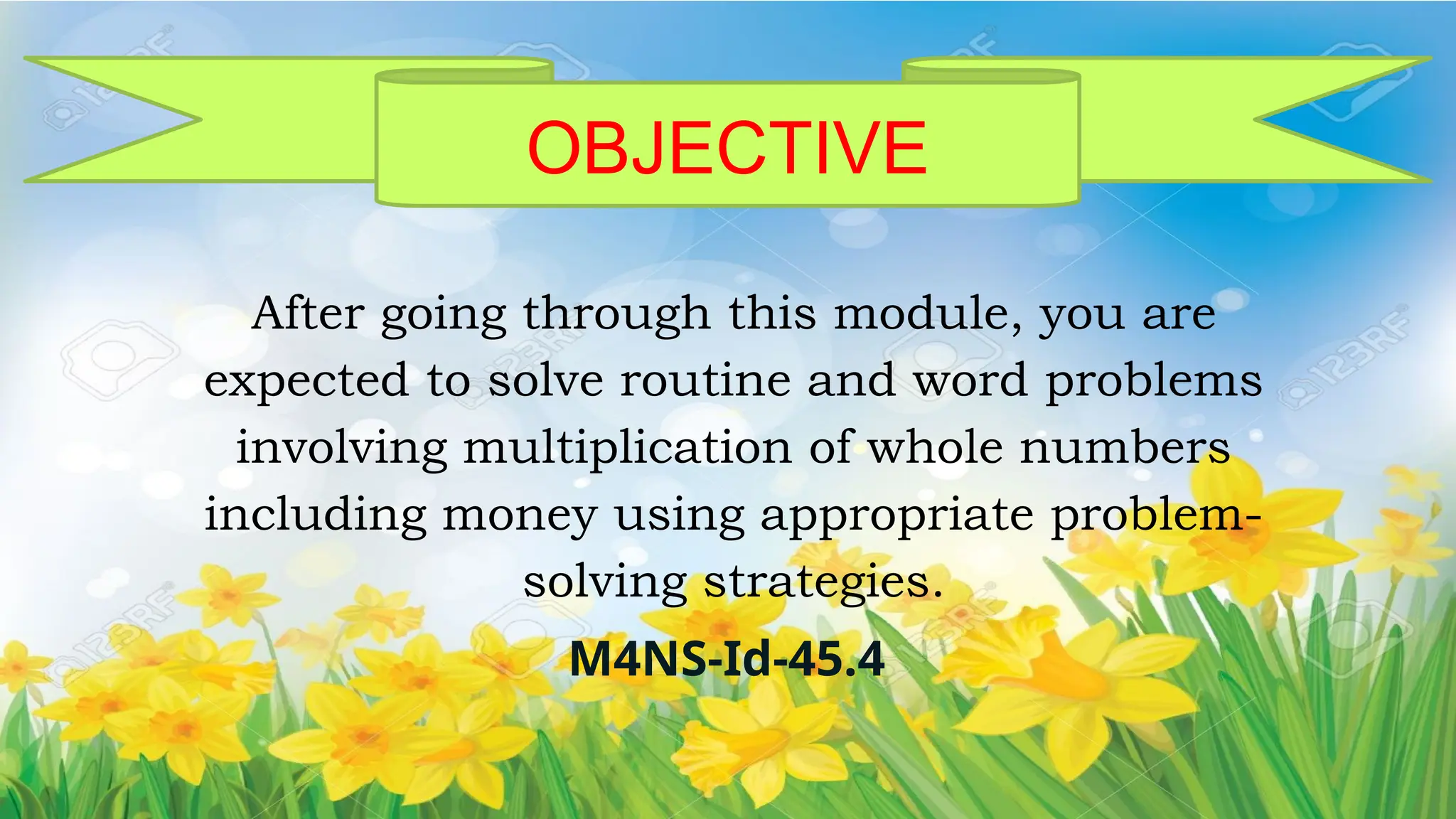 OBJECTIVE

After going through this module, you are expected to solve routine and word problems involving multiplication of whole numbers including money using appropriate problem-solving strategies.

M4NS-Id-45.4

123RF